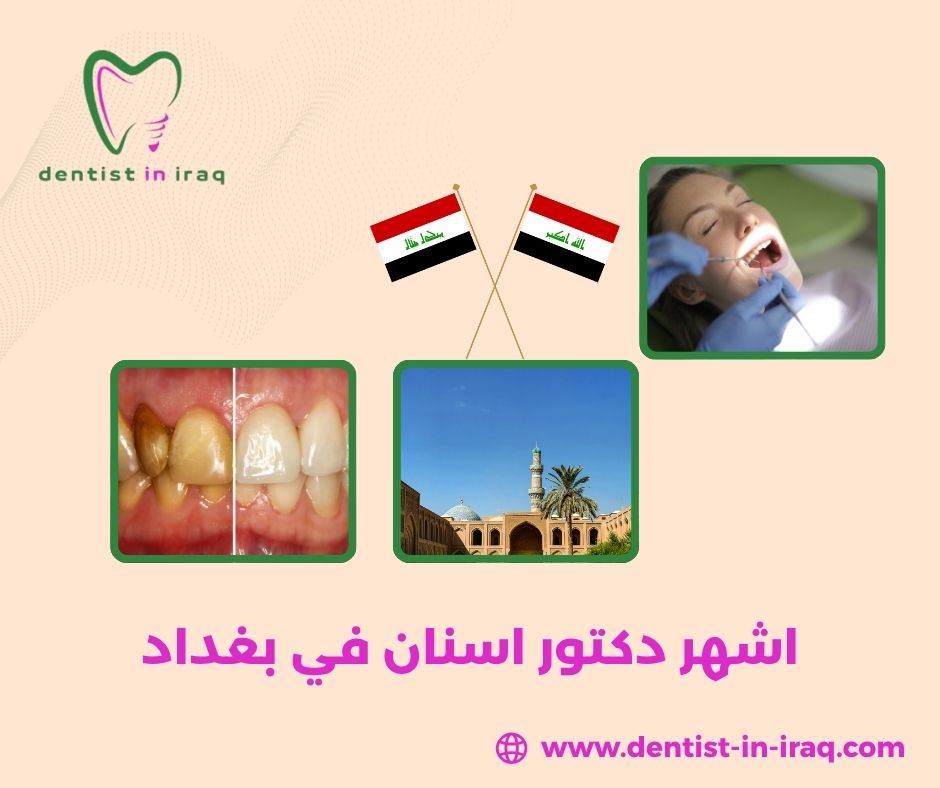 dentist in iraq

الله اكبر

الله اكبر

اشهر دكتور اسنان في بغداد

www.dentist-in-iraq.com